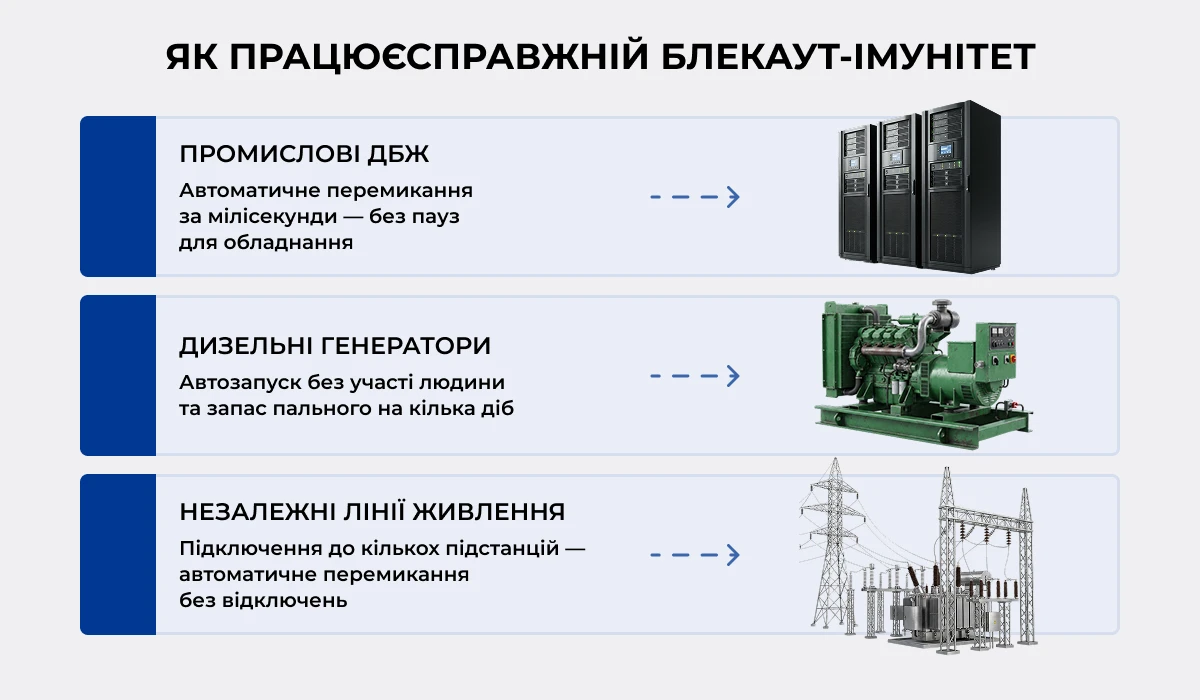 ЯК ПРАЦЮЄСПРАВЖНІЙ БЛЕКАУТ-ІМУНІТЕТ

ПРОМИСЛОВІ ДБЖ

Автоматичне перемикання за мілісекунди — без пауз для обладнання

ДИЗЕЛЬНІ ГЕНЕРАТОРИ

Автозапуск без участі людини та запас пального на кілька діб

НЕЗАЛЕЖНІ ЛІНІЇ ЖИВЛЕННЯ

Підключення до кількох підстанцій — автоматичне перемикання без відключень